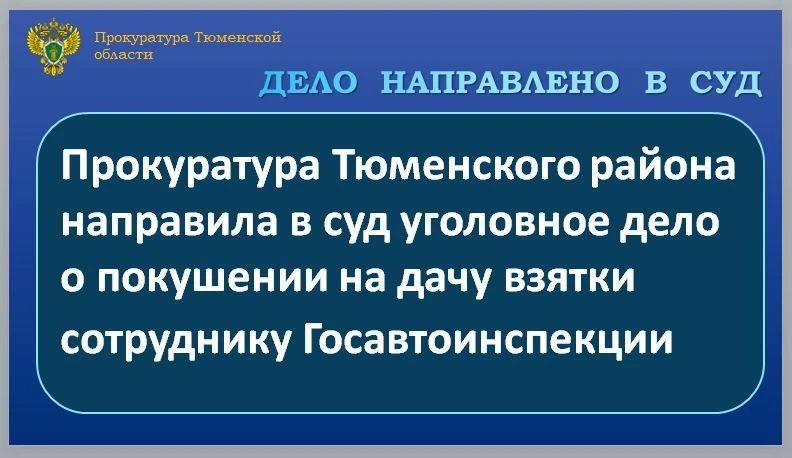 Прокуратура Тюменской области

ДЕЛО НАПРАВЛЕНО В СУД

Прокуратура Тюменского района направила в суд уголовное дело о покушении на дачу взятки сотруднику Госавтоинспекции